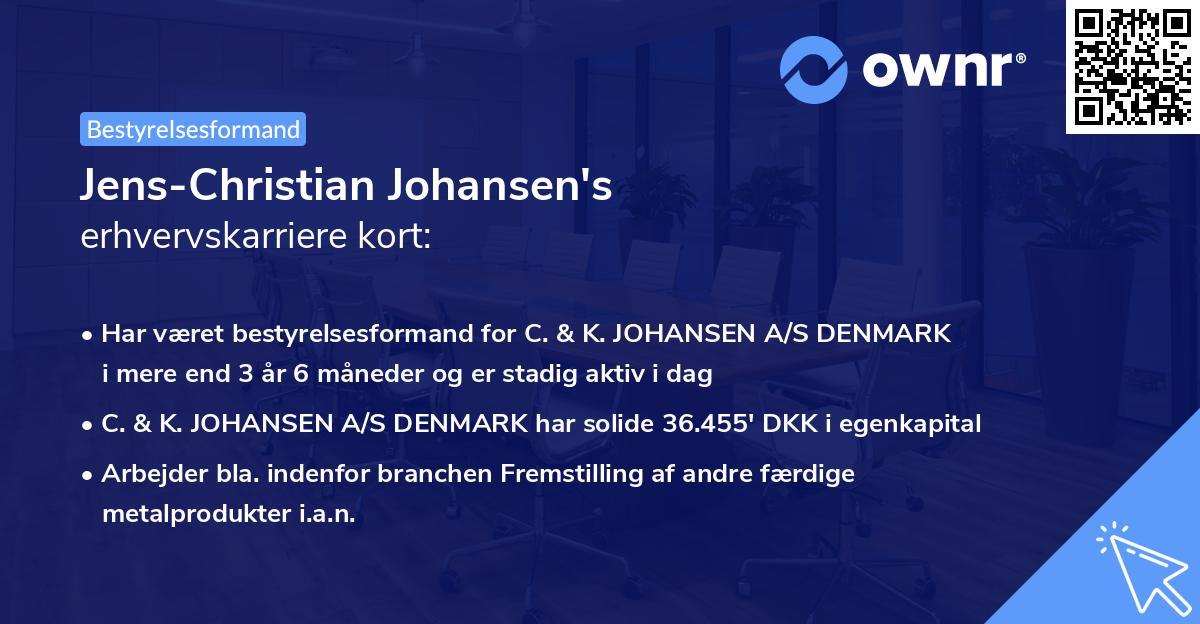 ownr®

Bestyrelsesformand

Jens-Christian Johansen's
erhvervskarriere kort:

• Har været bestyrelsesformand for C. & K. JOHANSEN A/S DENMARK i mere end 3 år 6 måneder og er stadig aktiv i dag

• C. & K. JOHANSEN A/S DENMARK har solide 36.455' DKK i egenkapital

• Arbejder bla. indenfor branchen Fremstilling af andre færdige metalprodukter i.a.n.